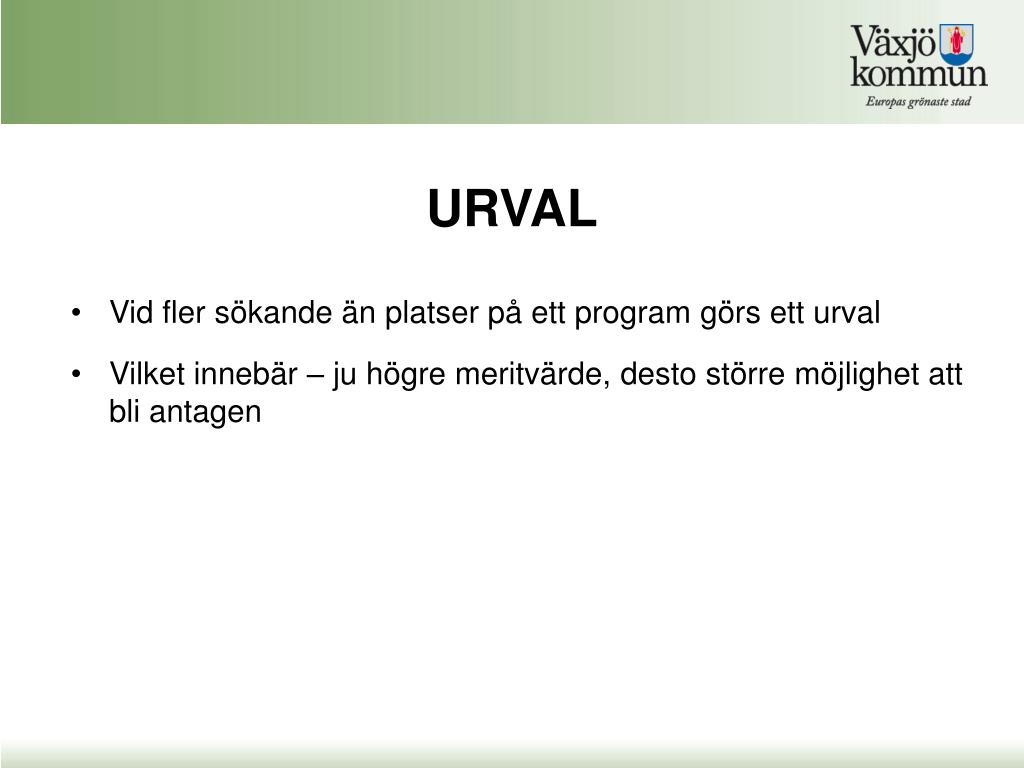 Växjö kommun
Europas grönaste stad

URVAL

• Vid fler sökande än platser på ett program görs ett urval

• Vilket innebär – ju högre meritvärde, desto större möjlighet att bli antagen